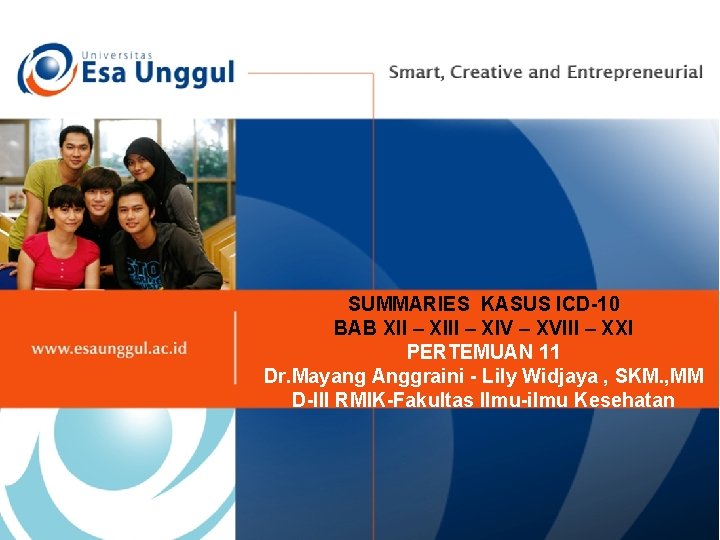 Universitas
Esa Unggul

Smart, Creative and Entrepreneurial

www.esaunggul.ac.id

SUMMARIES KASUS ICD-10
BAB XII – XIII – XIV – XVIII – XXI
PERTEMUAN 11
Dr.Mayang Anggraini - Lily Widjaya , SKM.,MM
D-III RMIK-Fakultas Ilmu-ilmu Kesehatan